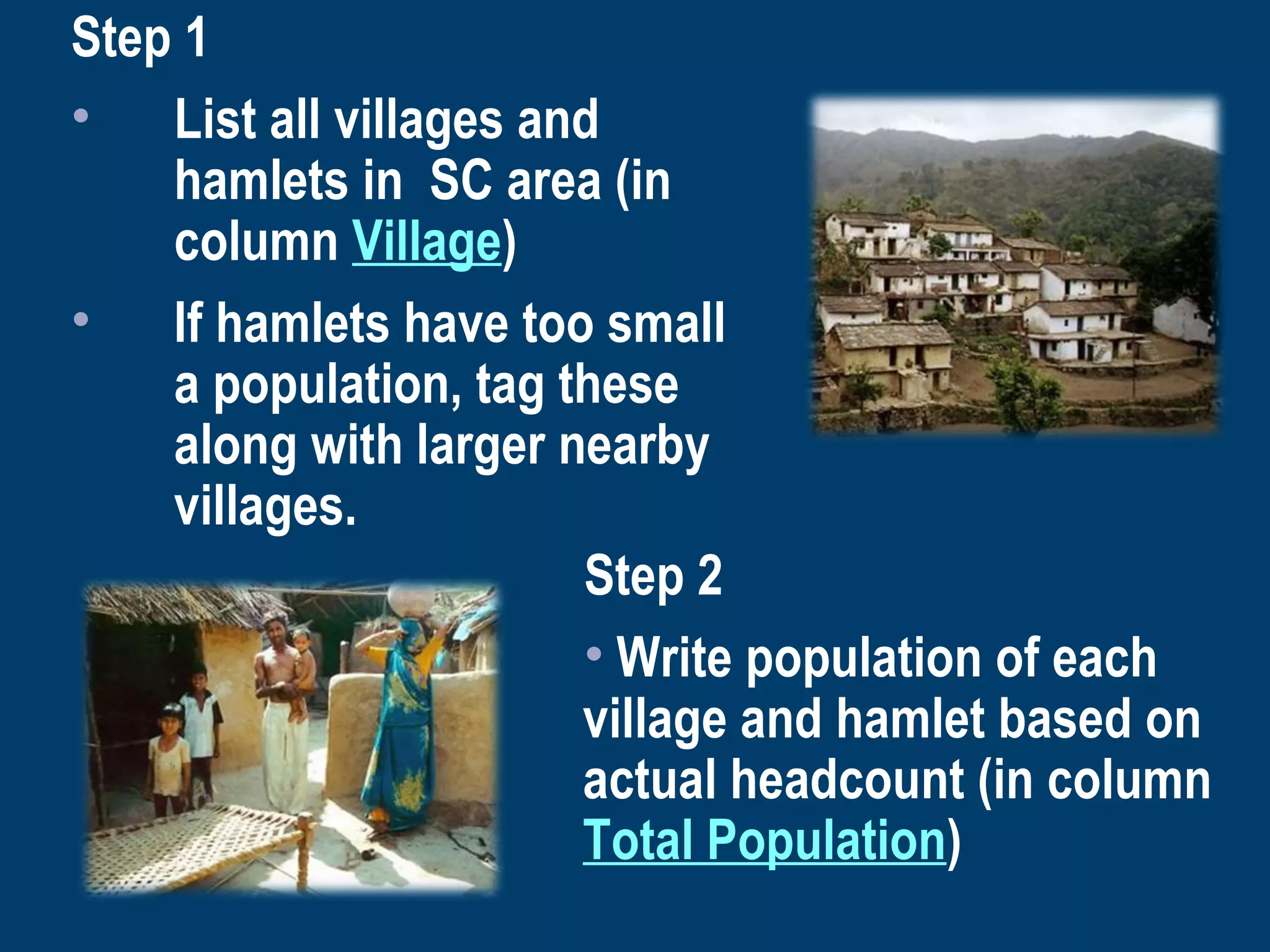 Step 1

• List all villages and hamlets in SC area (in column Village)

• If hamlets have too small a population, tag these along with larger nearby villages.

Step 2

• Write population of each village and hamlet based on actual headcount (in column Total Population)